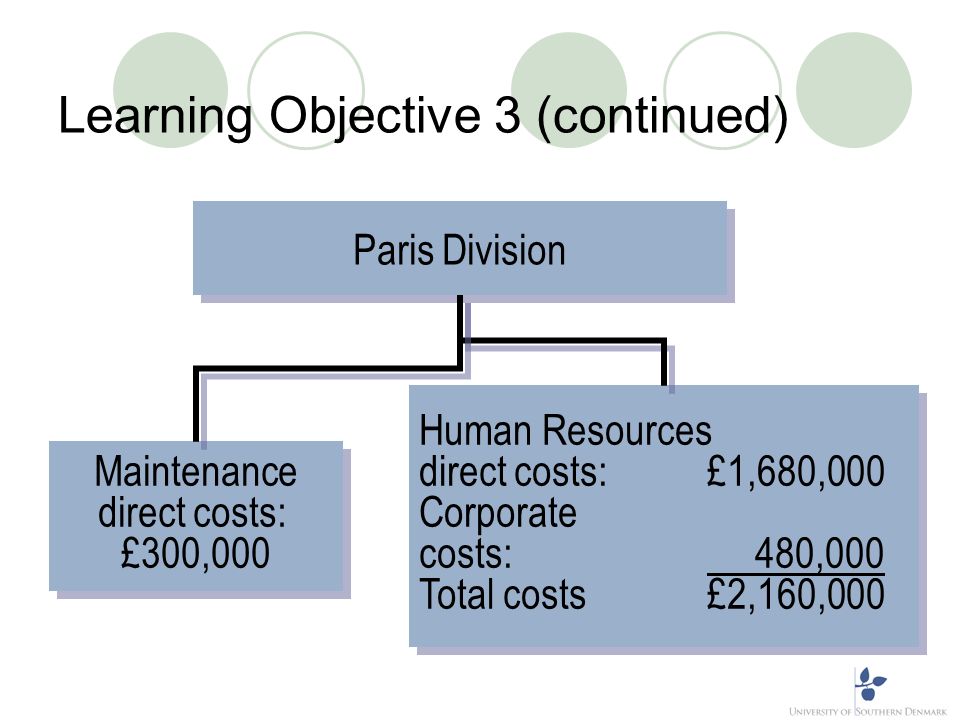 Learning Objective 3 (continued)

Paris Division

Maintenance direct costs: £300,000

Human Resources
direct costs: £1,680,000
Corporate
costs: 480,000
Total costs £2,160,000

UNIVERSITY OF SOUTHERN DENMARK